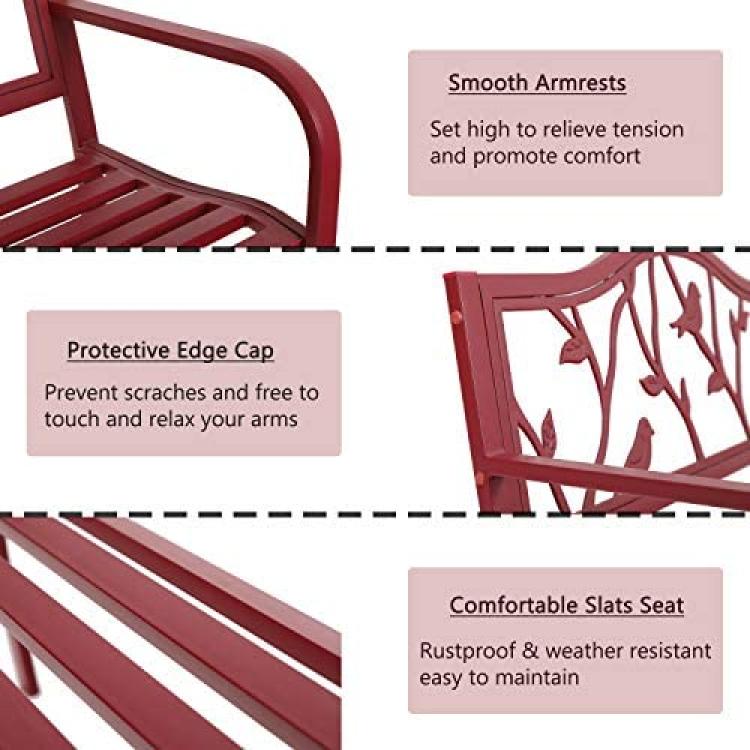 Smooth Armrests

Set high to relieve tension and promote comfort

Protective Edge Cap

Prevent scraches and free to touch and relax your arms

Comfortable Slats Seat

Rustproof & weather resistant easy to maintain